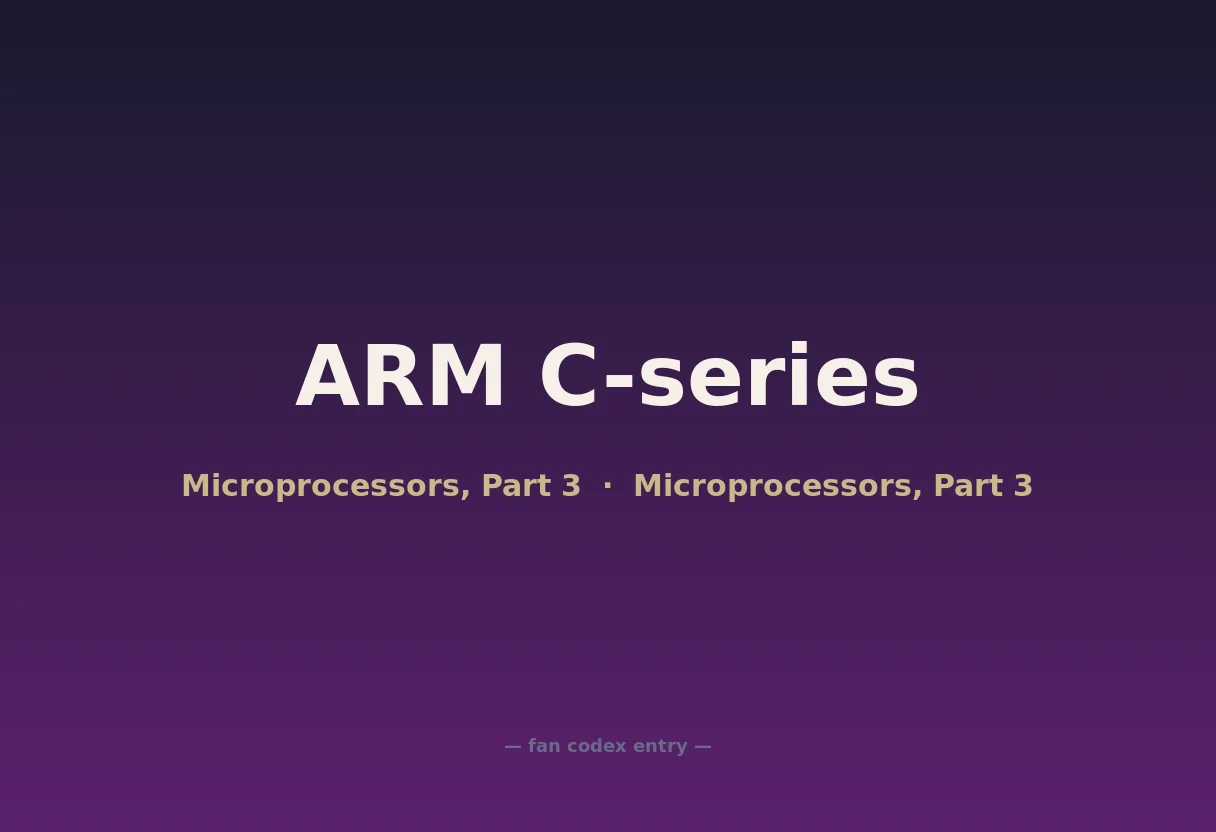 ARM C-series

Microprocessors, Part 3 · Microprocessors, Part 3

— fan codex entry —